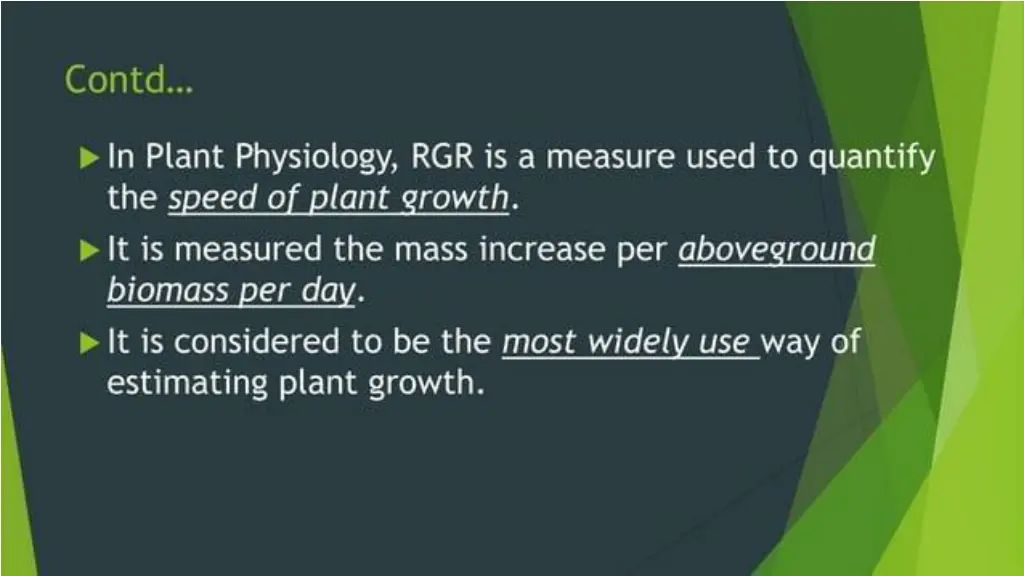 Contd…

In Plant Physiology, RGR is a measure used to quantify the speed of plant growth.

It is measured the mass increase per aboveground biomass per day.

It is considered to be the most widely use way of estimating plant growth.